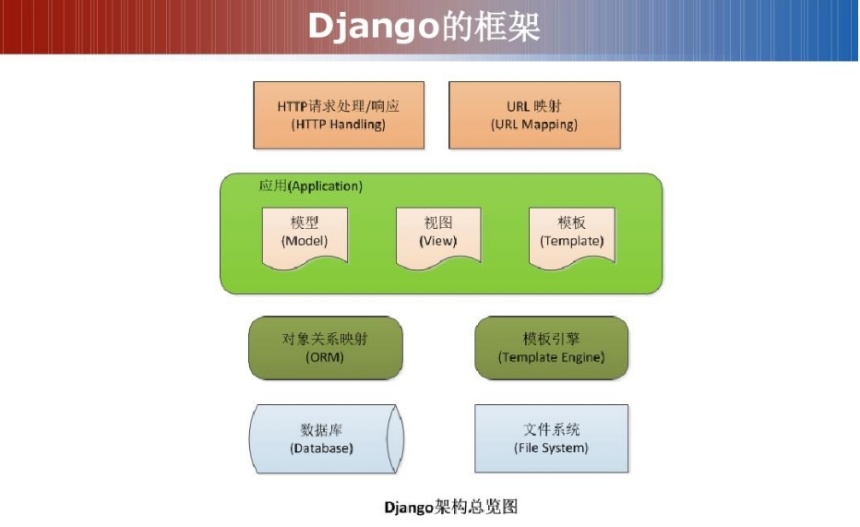 Django的框架

HTTP请求处理/响应
(HTTP Handling)

URL 映射
(URL Mapping)

应用(Application)

模型
(Model)

视图
(View)

模板
(Template)

对象关系映射
(ORM)

模板引擎
(Template Engine)

数据库
(Database)

文件系统
(File System)

Django架构总览图